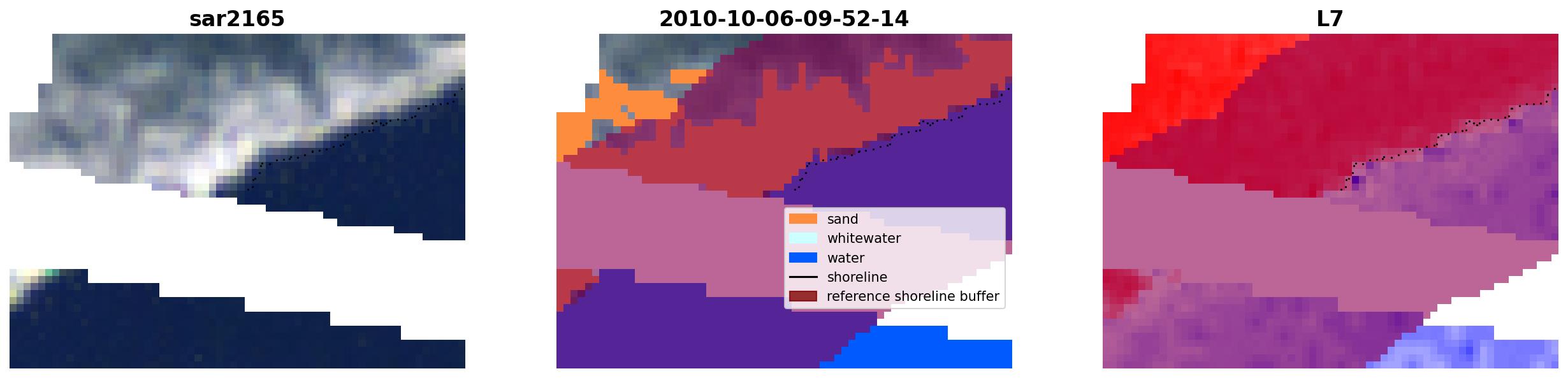 sar2165

2010-10-06-09-52-14

sand
whitewater
water
shoreline
reference shoreline buffer

L7